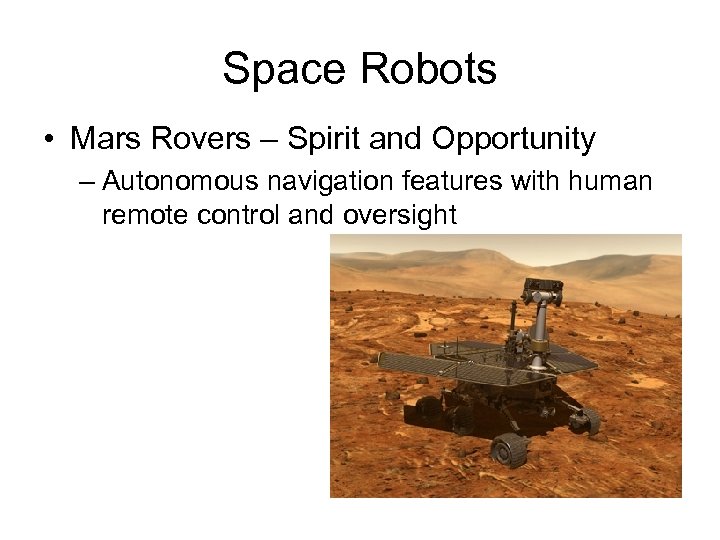 Space Robots

• Mars Rovers – Spirit and Opportunity

– Autonomous navigation features with human remote control and oversight